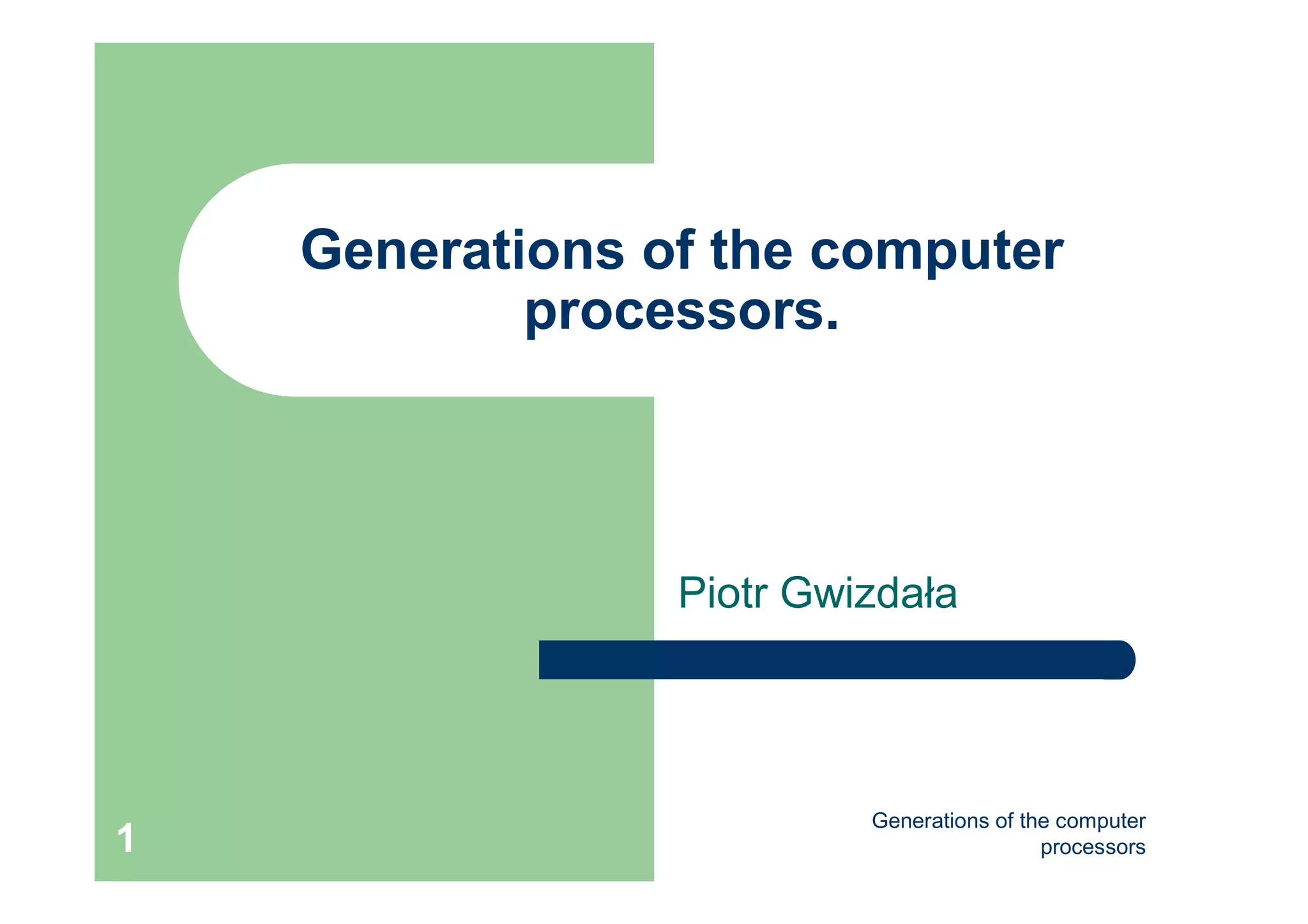 Generations of the computer processors.

Piotr Gwizdała

1

Generations of the computer processors